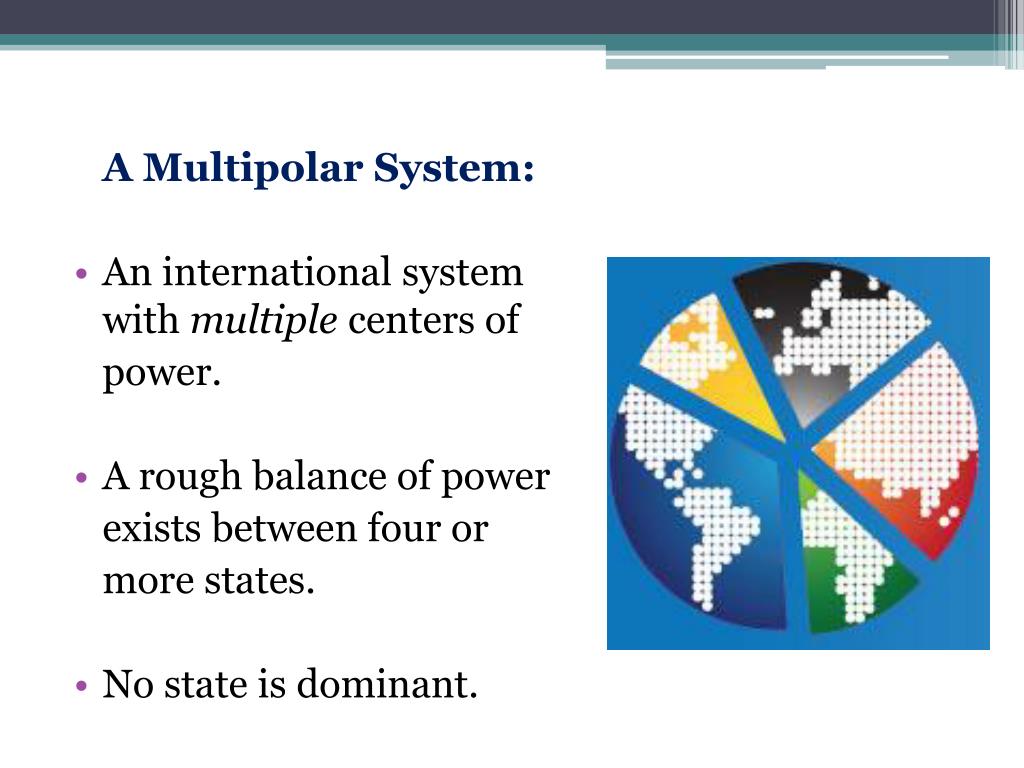 A Multipolar System:

• An international system with multiple centers of power.

• A rough balance of power exists between four or more states.

• No state is dominant.